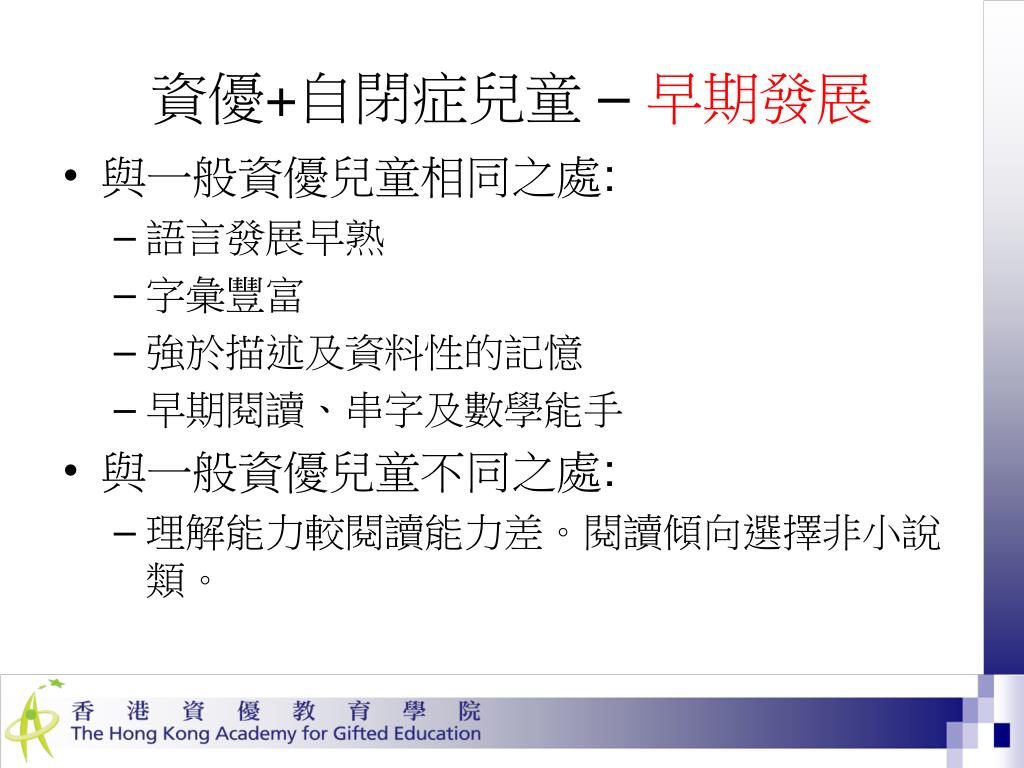 資優+自閉症兒童 – 早期發展

• 與一般資優兒童相同之處:
– 語言發展早熟
– 字彙豐富
– 強於描述及資料性的記憶
– 早期閱讀、串字及數學能手
• 與一般資優兒童不同之處:
– 理解能力較閱讀能力差。閱讀傾向選擇非小說類。

香 港 資 優 教 育 學 院
The Hong Kong Academy for Gifted Education